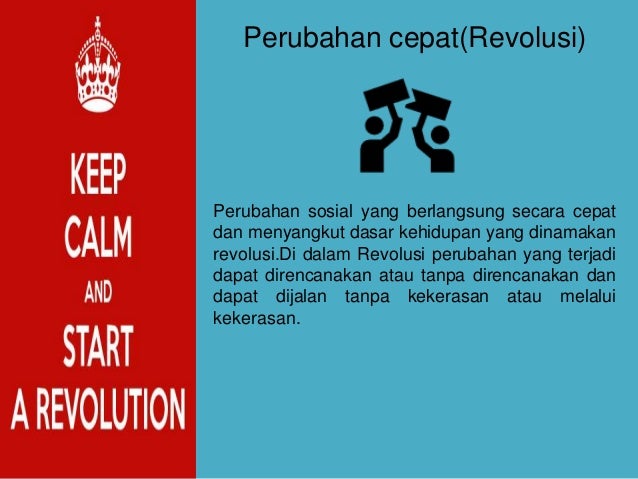 KEEP
CALM
AND
START
A REVOLUTION

Perubahan cepat(Revolusi)

Perubahan sosial yang berlangsung secara cepat dan menyangkut dasar kehidupan yang dinamakan revolusi.Di dalam Revolusi perubahan yang terjadi dapat direncanakan atau tanpa direncanakan dan dapat dijalan tanpa kekerasan atau melalui kekerasan.